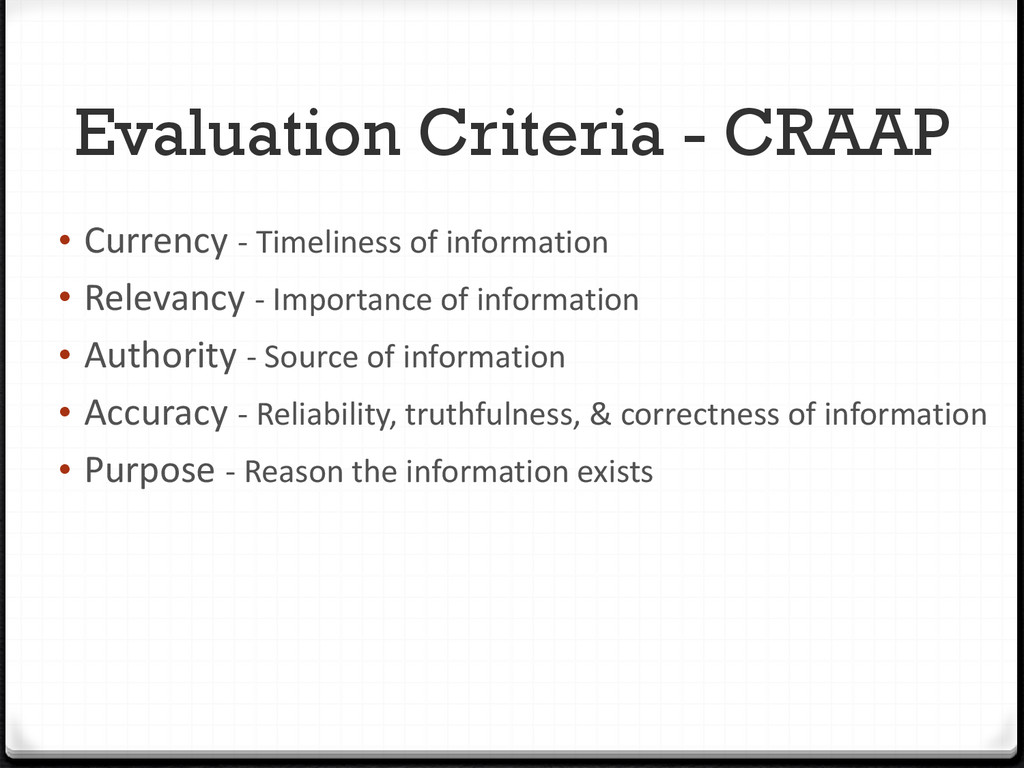 Evaluation Criteria - CRAAP

• Currency - Timeliness of information
• Relevancy - Importance of information
• Authority - Source of information
• Accuracy - Reliability, truthfulness, & correctness of information
• Purpose - Reason the information exists